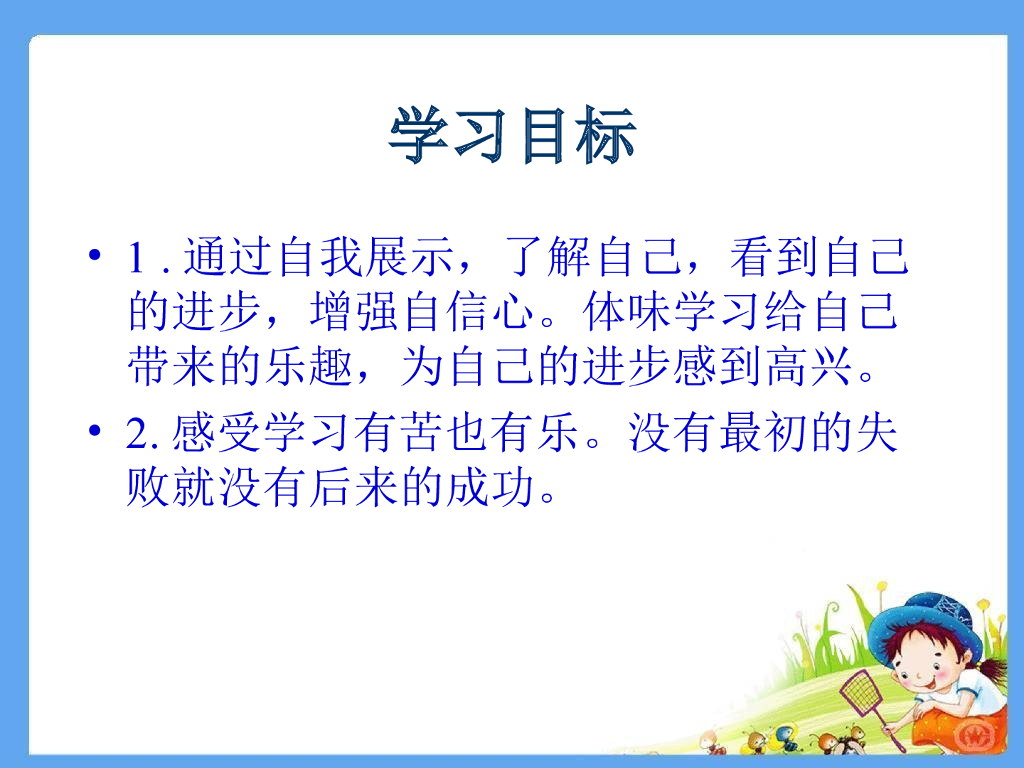 学习目标

• 1 . 通过自我展示，了解自己，看到自己的进步，增强自信心。体味学习给自己带来的乐趣，为自己的进步感到高兴。

• 2. 感受学习有苦也有乐。没有最初的失败就没有后来的成功。